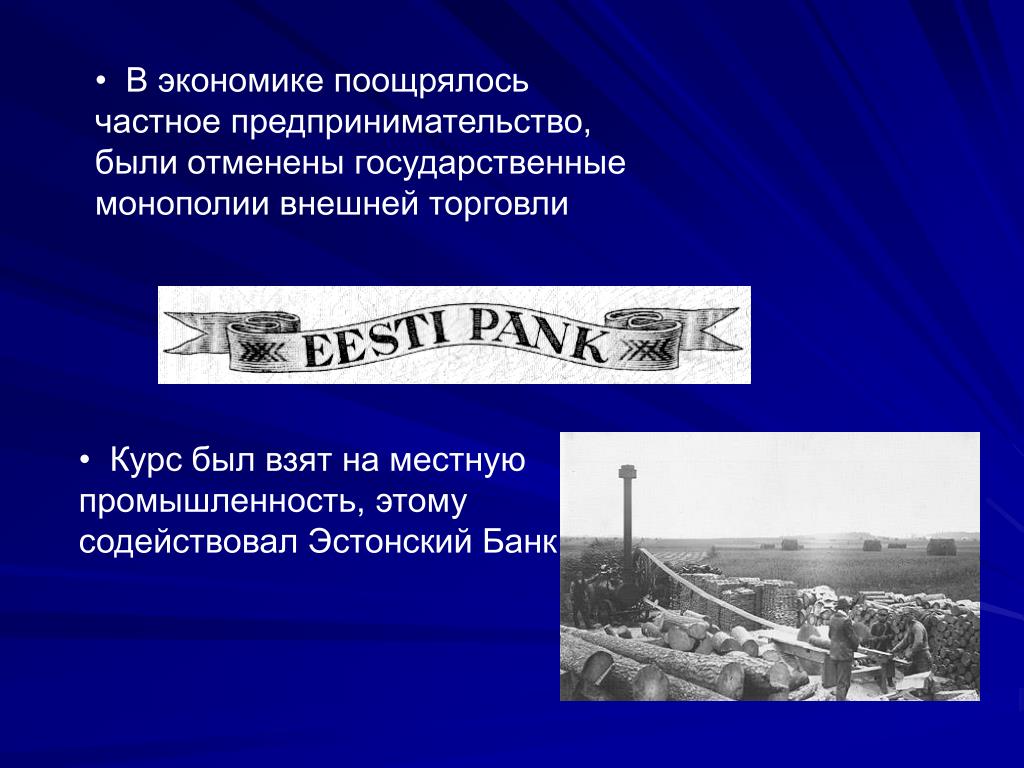 • В экономике поощрялось частное предпринимательство, были отменены государственные монополии внешней торговли

EESTI PANK

• Курс был взят на местную промышленность, этому содействовал Эстонский Банк